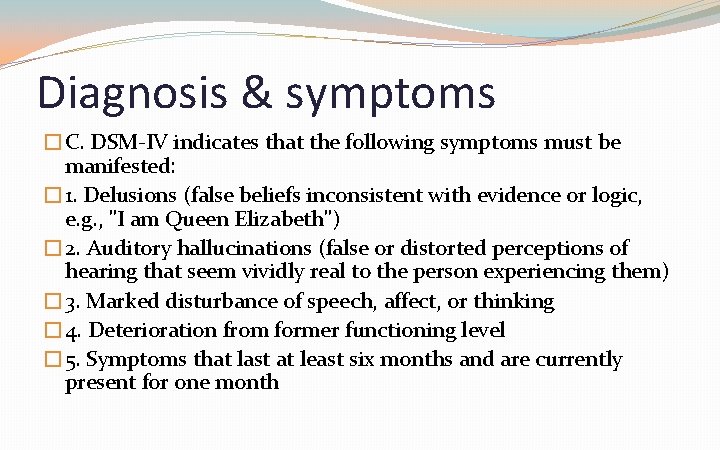 Diagnosis & symptoms

C. DSM-IV indicates that the following symptoms must be manifested:

1. Delusions (false beliefs inconsistent with evidence or logic, e.g., "I am Queen Elizabeth")

2. Auditory hallucinations (false or distorted perceptions of hearing that seem vividly real to the person experiencing them)

3. Marked disturbance of speech, affect, or thinking

4. Deterioration from former functioning level

5. Symptoms that last at least six months and are currently present for one month